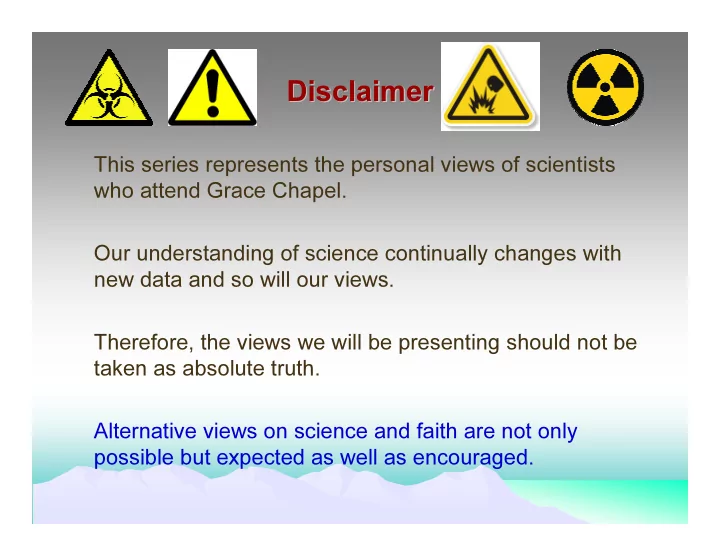 Disclaimer

This series represents the personal views of scientists who attend Grace Chapel.

Our understanding of science continually changes with new data and so will our views.

Therefore, the views we will be presenting should not be taken as absolute truth.

Alternative views on science and faith are not only possible but expected as well as encouraged.